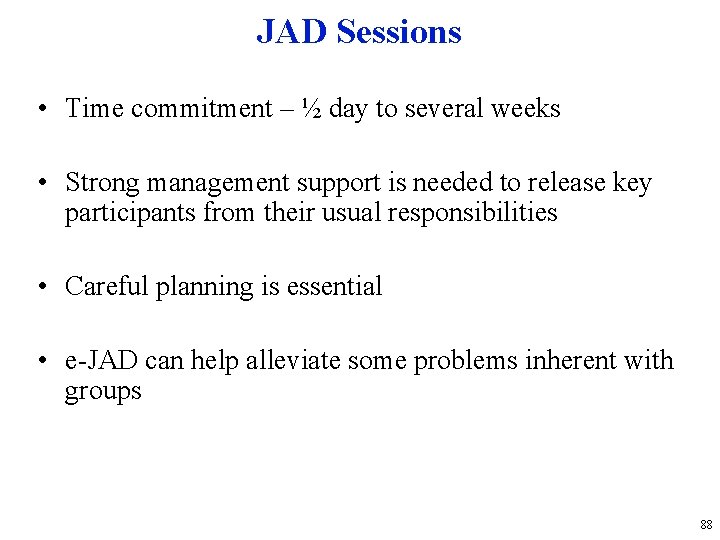 JAD Sessions

• Time commitment – ½ day to several weeks

• Strong management support is needed to release key participants from their usual responsibilities

• Careful planning is essential

• e-JAD can help alleviate some problems inherent with groups

88